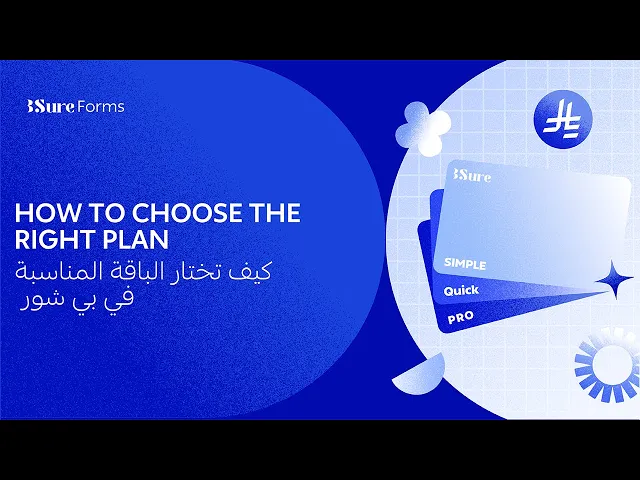 BSure Forms

HOW TO CHOOSE THE RIGHT PLAN
كيف تختار الباقة المناسبة
في بي شور

BSure

SIMPLE
Quick
PRO